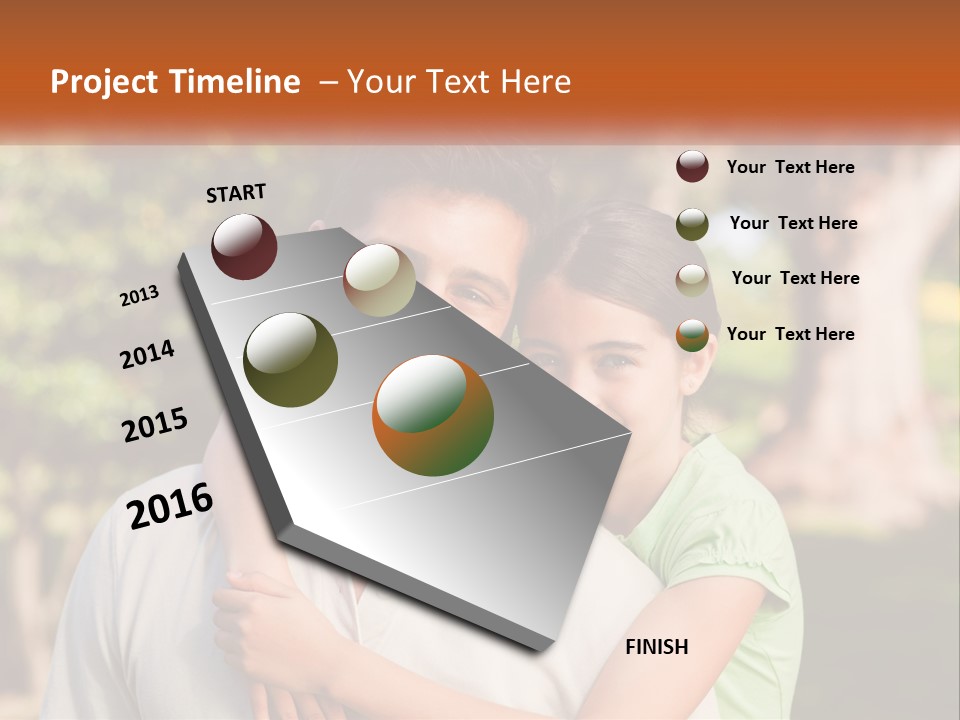 Project Timeline – Your Text Here

START

2013

2014

2015

2016

FINISH

Your Text Here

Your Text Here

Your Text Here

Your Text Here